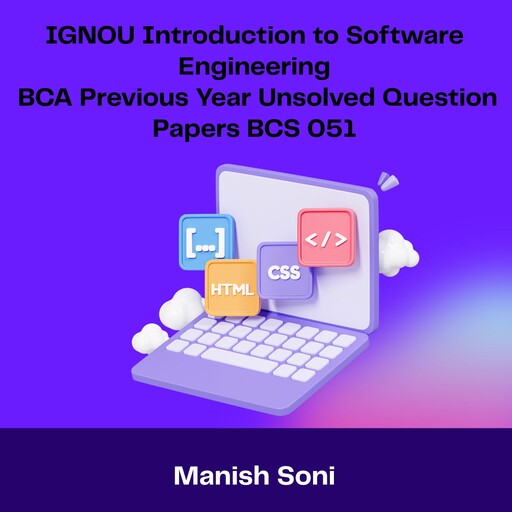 IGNOU Introduction to Software Engineering
BCA Previous Year Unsolved Question Papers BCS 051

[...]

</>

CSS

HTML

Manish Soni